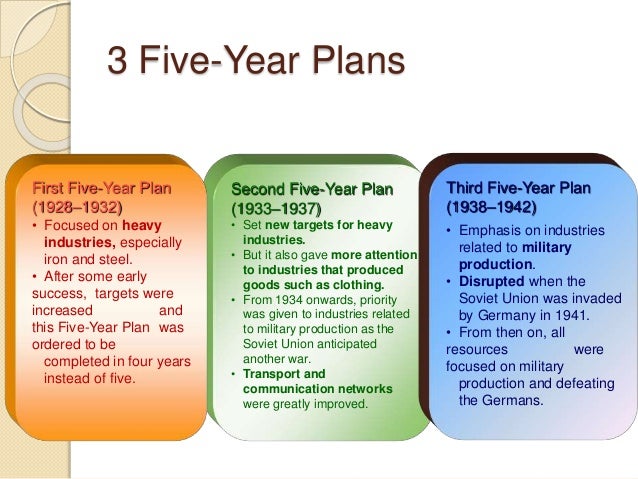 3 Five-Year Plans

First Five-Year Plan (1928–1932)
• Focused on heavy industries, especially iron and steel.
• After some early success, targets were increased and this Five-Year Plan was ordered to be completed in four years instead of five.

Second Five-Year Plan (1933–1937)
• Set new targets for heavy industries.
• But it also gave more attention to industries that produced goods such as clothing.
• From 1934 onwards, priority was given to industries related to military production as the Soviet Union anticipated another war.
• Transport and communication networks were greatly improved.

Third Five-Year Plan (1938–1942)
• Emphasis on industries related to military production.
• Disrupted when the Soviet Union was invaded by Germany in 1941.
• From then on, all resources were focused on military production and defeating the Germans.